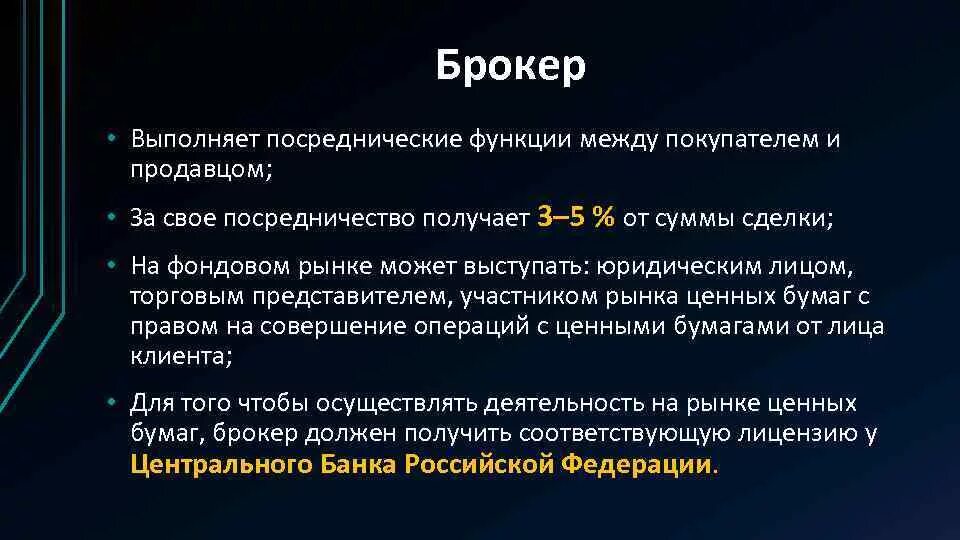 Брокер

• Выполняет посреднические функции между покупателем и продавцом;

• За свое посредничество получает 3–5 % от суммы сделки;

• На фондовом рынке может выступать: юридическим лицом, торговым представителем, участником рынка ценных бумаг с правом на совершение операций с ценными бумагами от лица клиента;

• Для того чтобы осуществлять деятельность на рынке ценных бумаг, брокер должен получить соответствующую лицензию у Центрального Банка Российской Федерации.